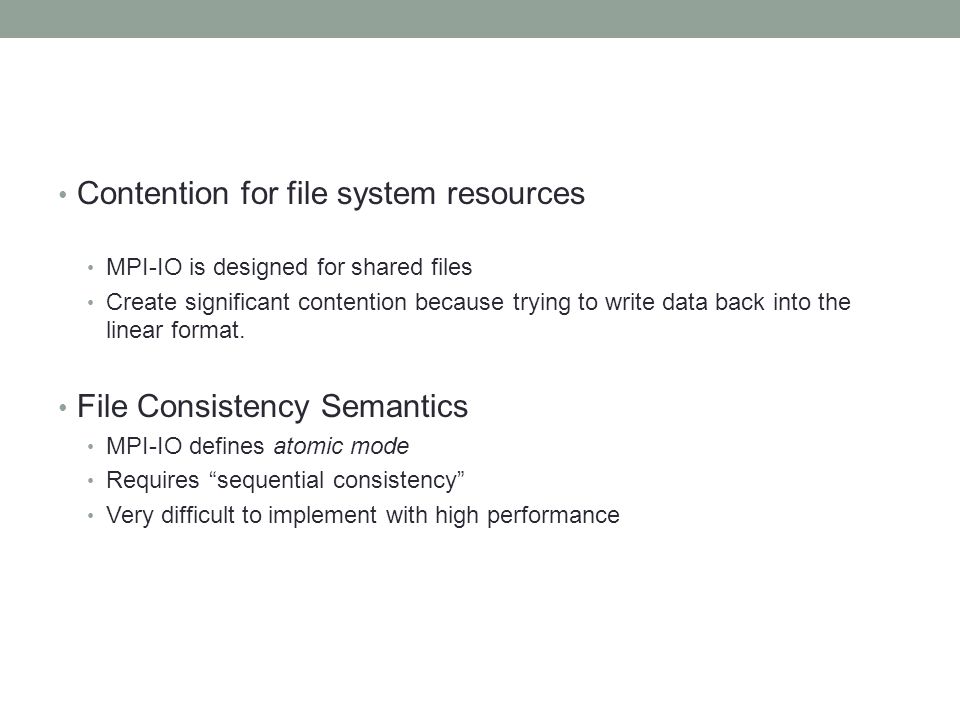 • Contention for file system resources

• MPI-IO is designed for shared files
• Create significant contention because trying to write data back into the linear format.

• File Consistency Semantics
• MPI-IO defines atomic mode
• Requires “sequential consistency”
• Very difficult to implement with high performance